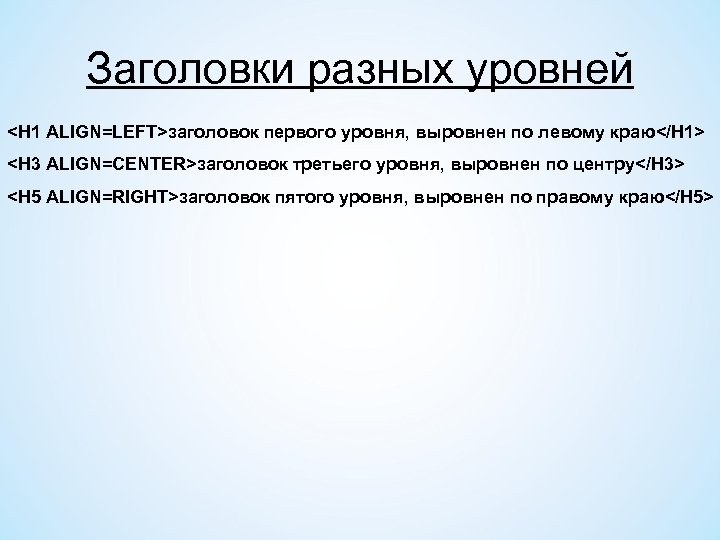 Заголовки разных уровней

<H1 ALIGN=LEFT>заголовок первого уровня, выровнен по левому краю</H1>

<H3 ALIGN=CENTER>заголовок третьего уровня, выровнен по центру</H3>

<H5 ALIGN=RIGHT>заголовок пятого уровня, выровнен по правому краю</H5>